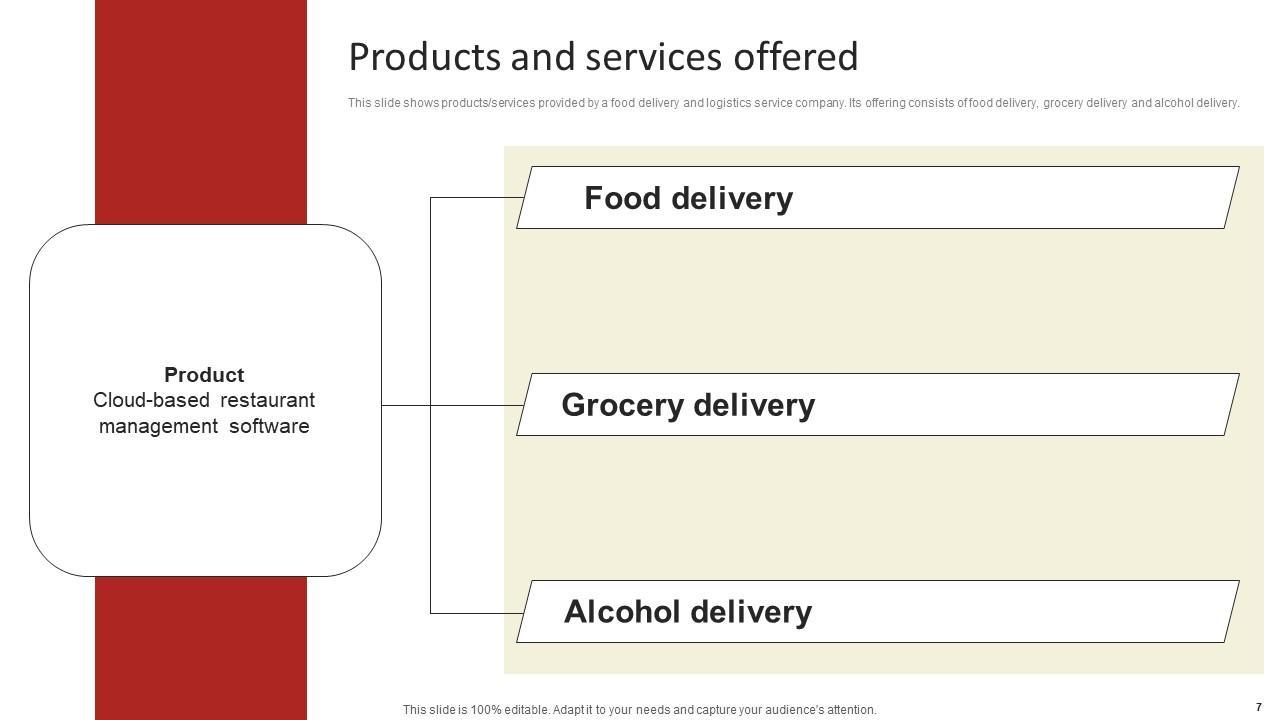 Products and services offered

This slide shows products/services provided by a food delivery and logistics service company. Its offering consists of food delivery, grocery delivery and alcohol delivery.

Product
Cloud-based restaurant management software

Food delivery

Grocery delivery

Alcohol delivery

This slide is 100% editable. Adapt it to your needs and capture your audience's attention.

7